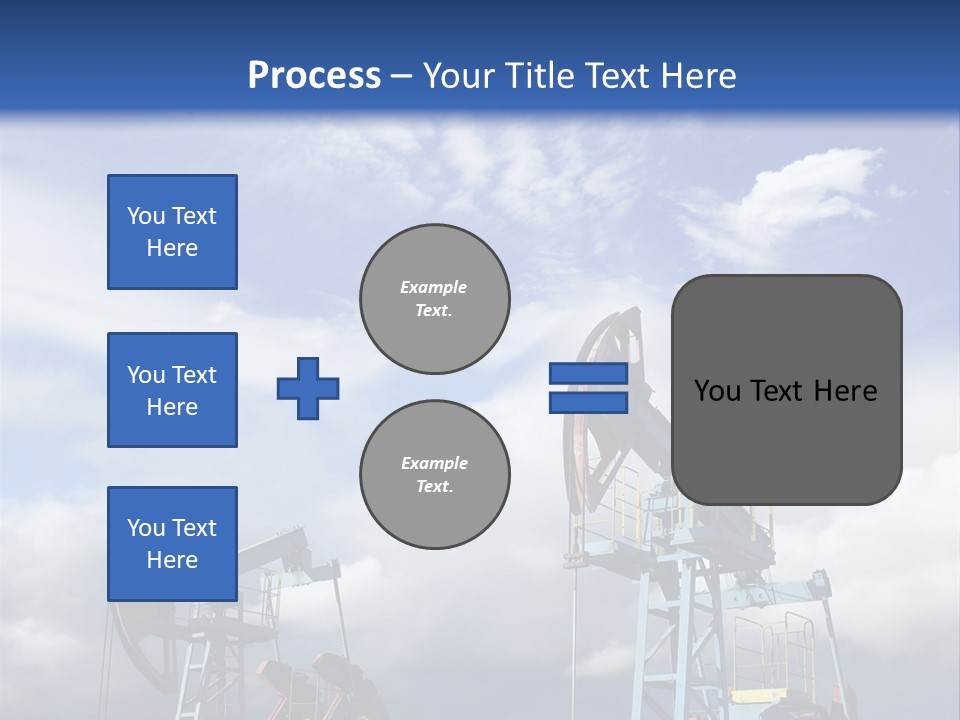 Process – Your Title Text Here

You Text Here

You Text Here

You Text Here

Example Text.

Example Text.

You Text Here